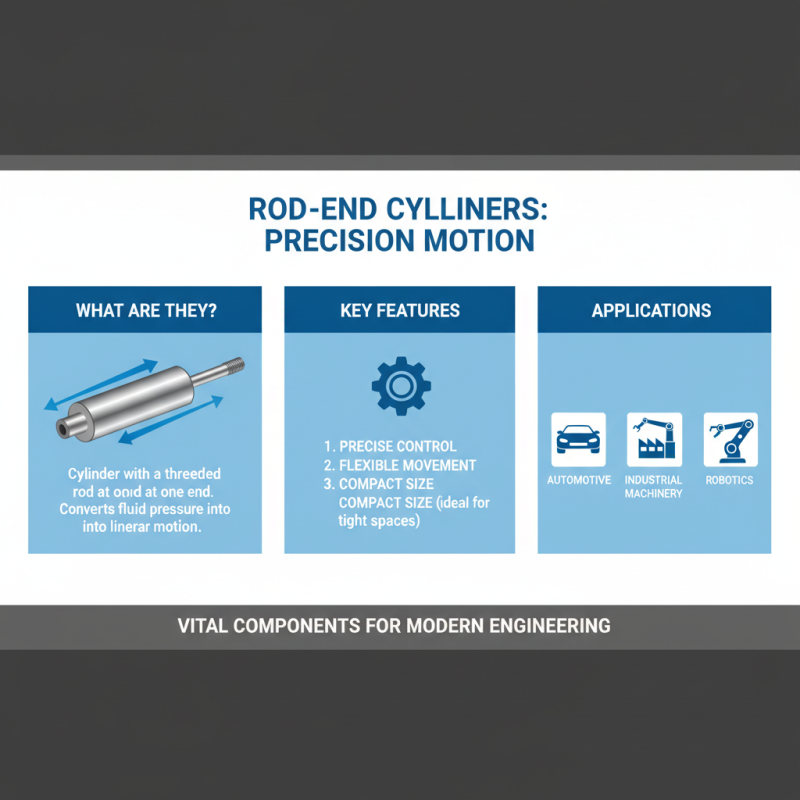 ROD-END CYLLINERS:
PRECISION MOTION

WHAT ARE THEY?

Cylinder with a threeded rod at onid at one end. Converts fluid pressure into into linerar motion.

KEY FEATURES

1. PRECISE CONTROL
2. FLEXIBLE MOVEMENT
3. COMPACT SIZE
COMPACT SIZE (ideal for tight spaces)

APPLICATIONS

AUTOMOTIVE

INDUSTRIAL MACHINERY

ROBOTICS

VITAL COMPONENTS FOR MODERN ENGINEERING